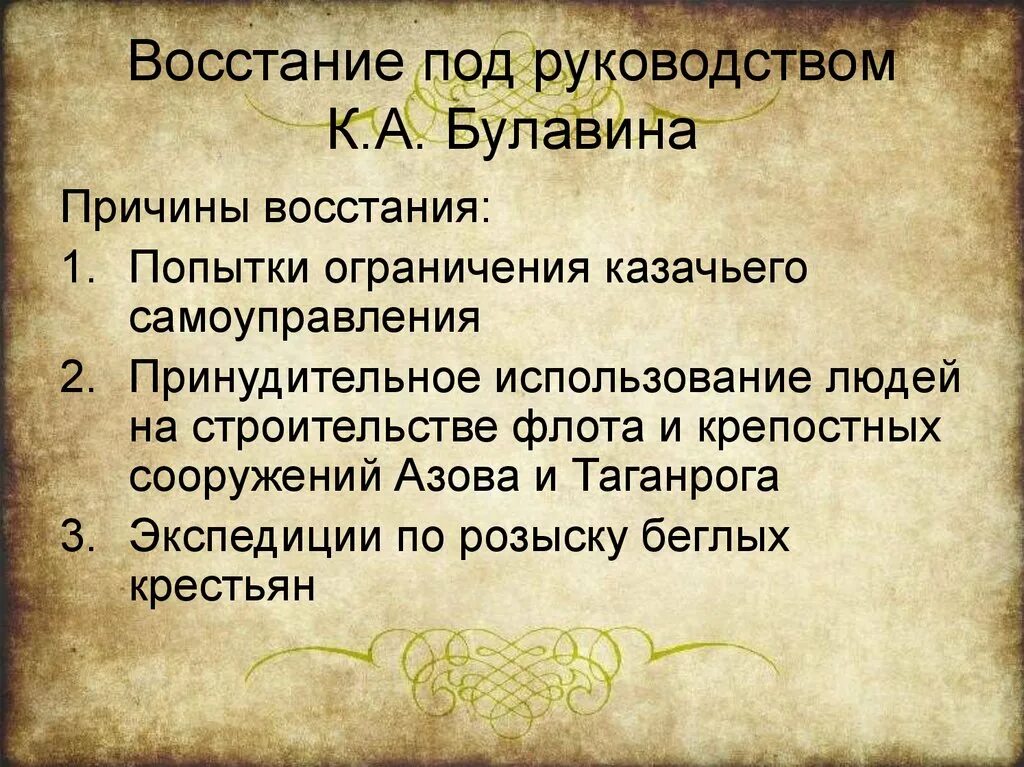 Восстание под руководством К.А. Булавина

Причины восстания:

1. Попытки ограничения казачьего самоуправления
2. Принудительное использование людей на строительстве флота и крепостных сооружений Азова и Таганрога
3. Экспедиции по розыску беглых крестьян